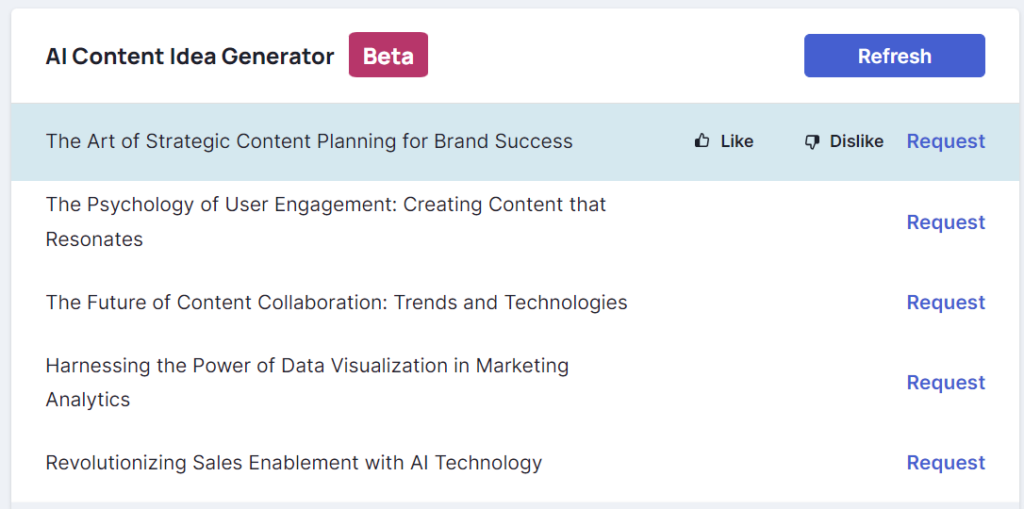 AI Content Idea Generator Beta

Refresh

The Art of Strategic Content Planning for Brand Success Like Dislike Request

The Psychology of User Engagement: Creating Content that Resonates Request

The Future of Content Collaboration: Trends and Technologies Request

Harnessing the Power of Data Visualization in Marketing Analytics Request

Revolutionizing Sales Enablement with AI Technology Request